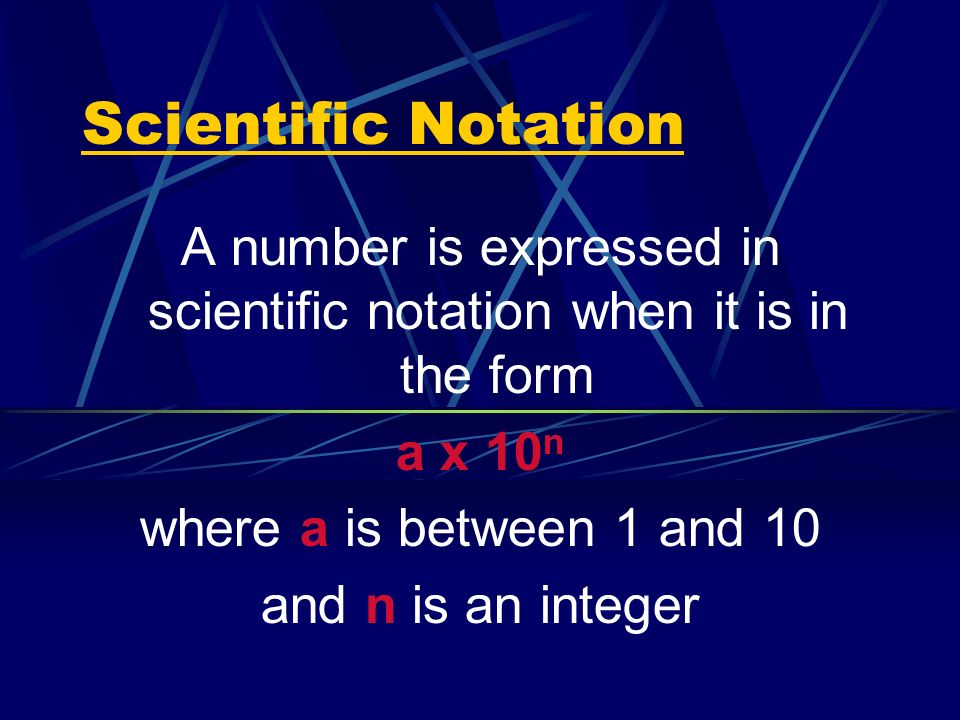 Scientific Notation

A number is expressed in scientific notation when it is in the form

$a \times 10^n$

where a is between 1 and 10

and n is an integer